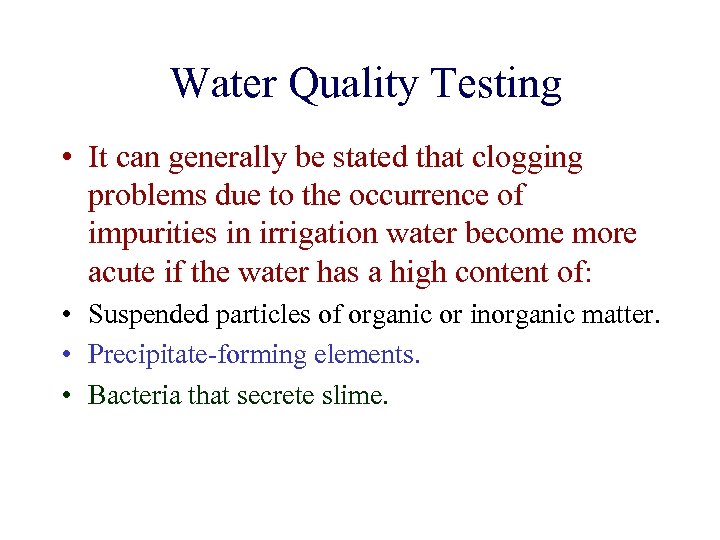 Water Quality Testing

• It can generally be stated that clogging problems due to the occurrence of impurities in irrigation water become more acute if the water has a high content of:

• Suspended particles of organic or inorganic matter.

• Precipitate-forming elements.

• Bacteria that secrete slime.